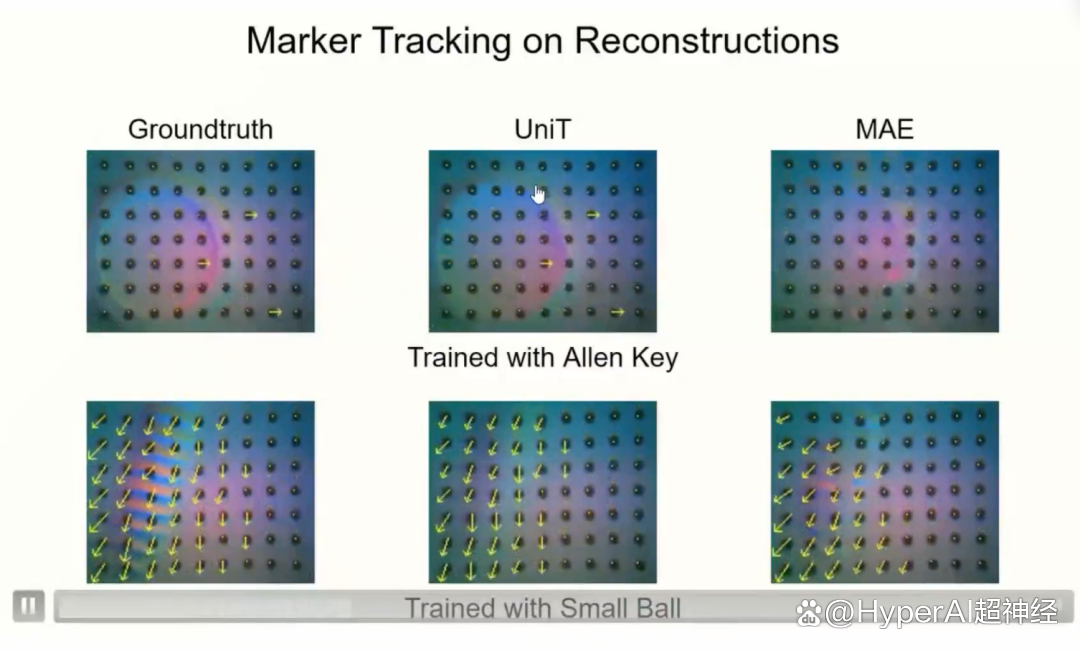 Marker Tracking on Reconstructions

Groundtruth

UniT

MAE

Trained with Allen Key

Trained with Small Ball

@HyperAI超神经